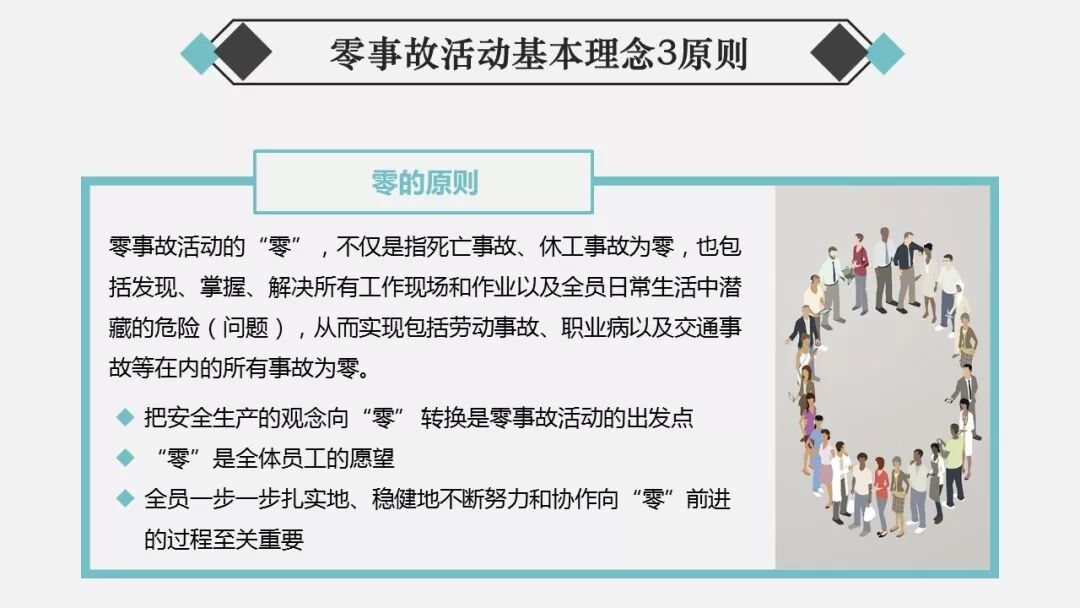 零事故活动基本理念3原则

零的原则

零事故活动的“零”，不仅是指死亡事故、休工事故为零，也包括发现、掌握、解决所有工作现场和作业以及全员日常生活中潜藏的危险（问题），从而实现包括劳动事故、职业病以及交通事故等在内的所有事故为零。

◆ 把安全生产的观念向“零” 转换是零事故活动的出发点
◆ “零”是全体员工的愿望
◆ 全员一步一步扎实地、稳健地不断努力和协作向“零”前进的过程至关重要